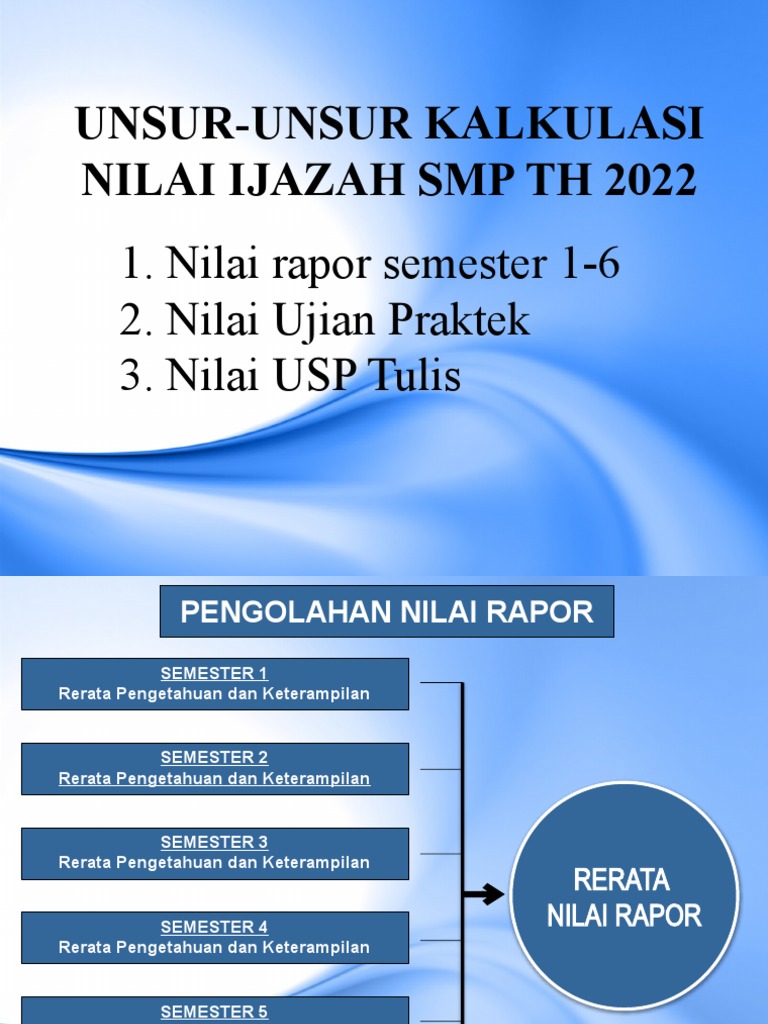 UNSUR-UNSUR KALKULASI NILAI IJAZAH SMP TH 2022

1. Nilai rapor semester 1-6
2. Nilai Ujian Praktek
3. Nilai USP Tulis

PENGOLAHAN NILAI RAPOR

SEMESTER 1
Rerata Pengetahuan dan Keterampilan

SEMESTER 2
Rerata Pengetahuan dan Keterampilan

SEMESTER 3
Rerata Pengetahuan dan Keterampilan

SEMESTER 4
Rerata Pengetahuan dan Keterampilan

SEMESTER 5

RERATA NILAI RAPOR